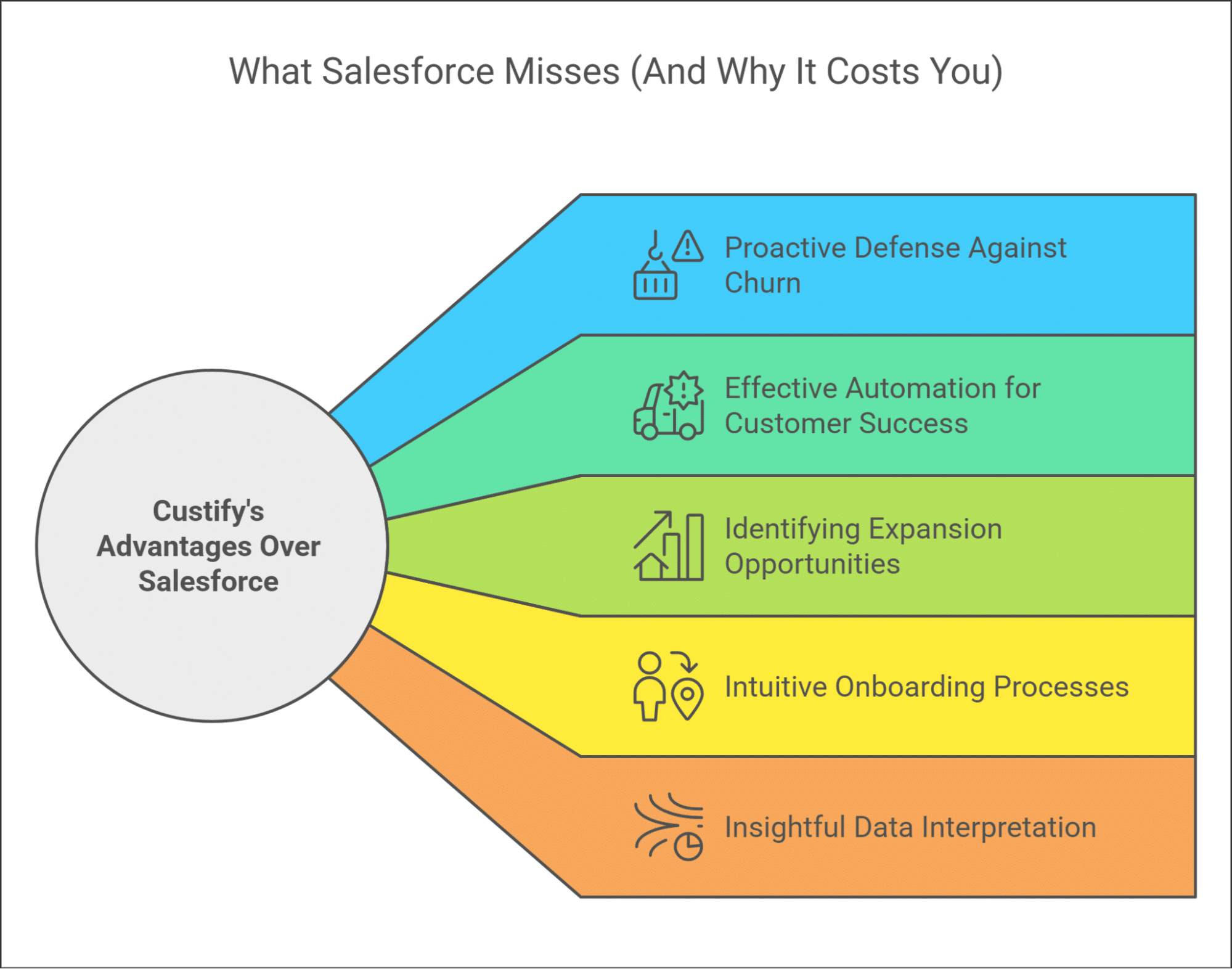 What Salesforce Misses (And Why It Costs You)

Custify's Advantages Over Salesforce

Proactive Defense Against Churn

Effective Automation for Customer Success

Identifying Expansion Opportunities

Intuitive Onboarding Processes

Insightful Data Interpretation